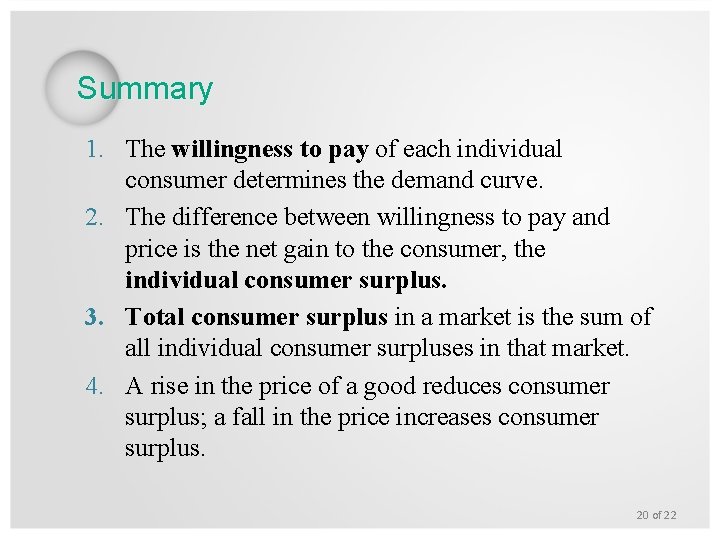 Summary

1. The willingness to pay of each individual consumer determines the demand curve.

2. The difference between willingness to pay and price is the net gain to the consumer, the individual consumer surplus.

3. Total consumer surplus in a market is the sum of all individual consumer surpluses in that market.

4. A rise in the price of a good reduces consumer surplus; a fall in the price increases consumer surplus.

20 of 22